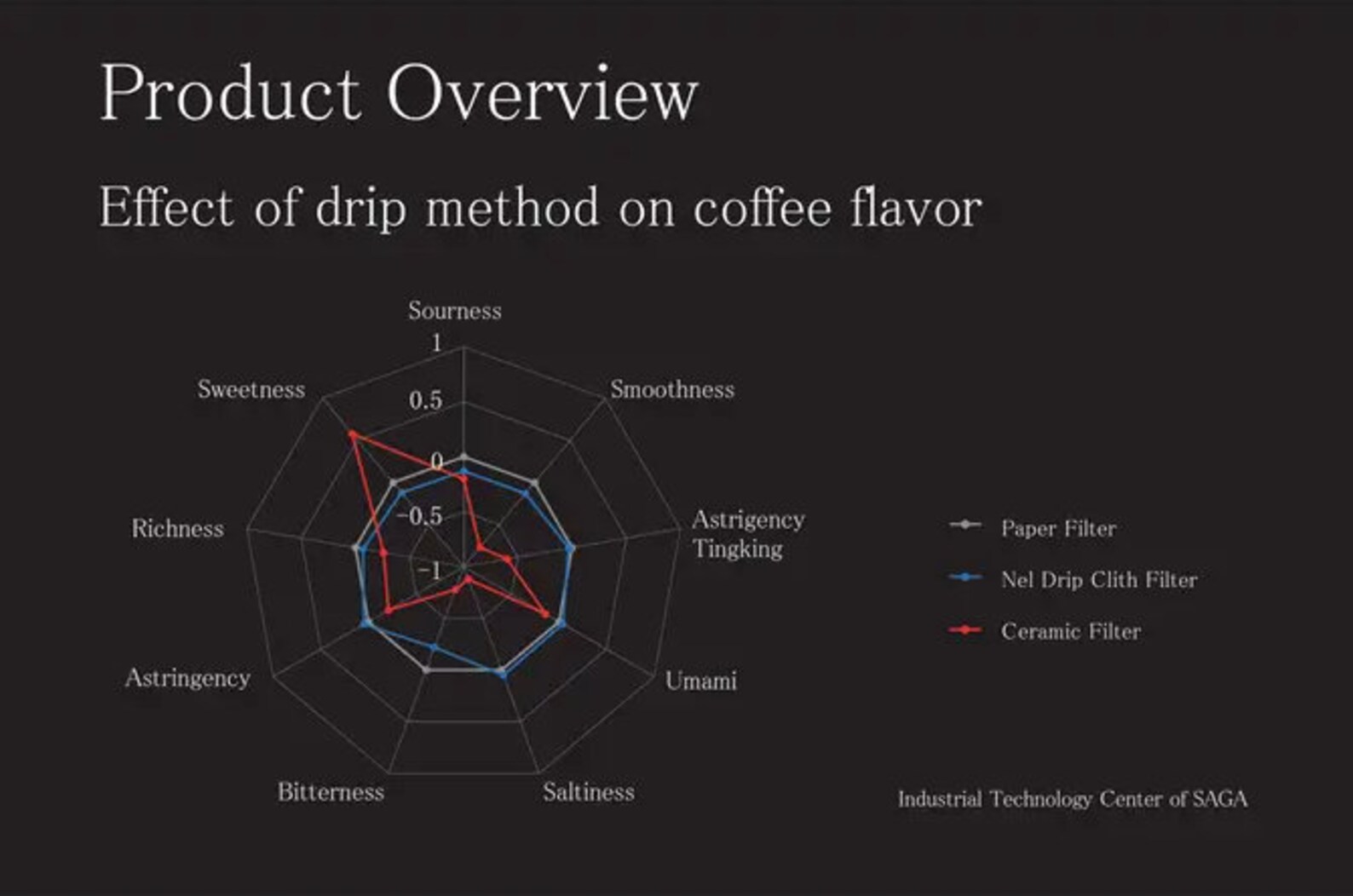 Product Overview

Effect of drip method on coffee flavor

Sourness
1
0.5
0
-0.5
-1
Smoothness
Astrigency
Tingking
Umami
Saltiness
Bitterness
Astringency
Richness
Sweetness

Paper Filter
Nel Drip Clith Filter
Ceramic Filter

Industrial Technology Center of SAGA